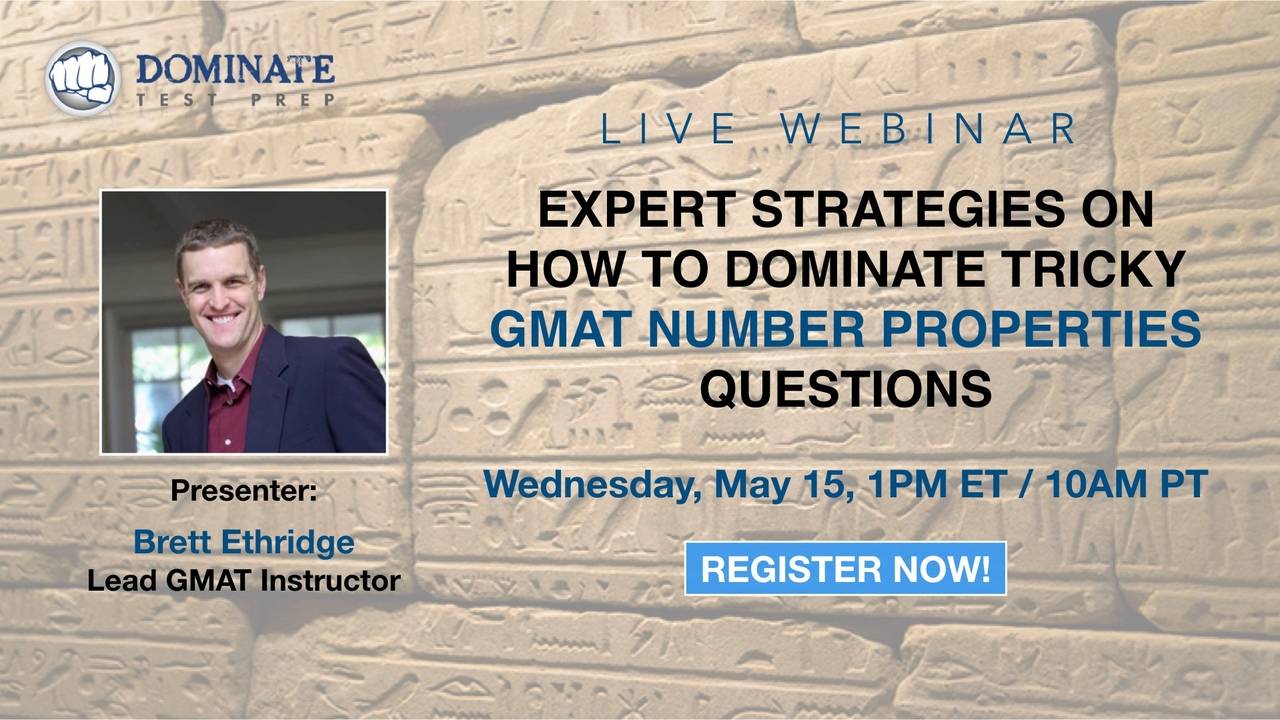 DOMINATE
TEST PREP

LIVE WEBINAR

EXPERT STRATEGIES ON HOW TO DOMINATE TRICKY GMAT NUMBER PROPERTIES QUESTIONS

Wednesday, May 15, 1PM ET / 10AM PT

REGISTER NOW!

Presenter:
Brett Ethridge
Lead GMAT Instructor